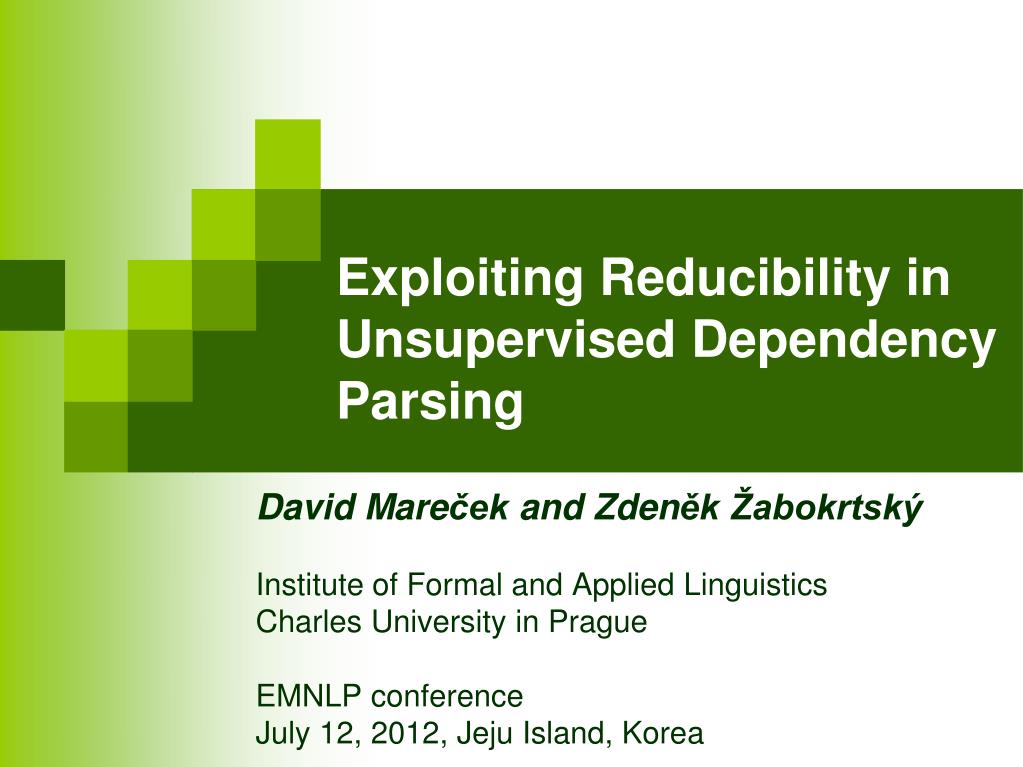 Exploiting Reducibility in Unsupervised Dependency Parsing

David Mareček and Zdeněk Žabokrtský

Institute of Formal and Applied Linguistics
Charles University in Prague

EMNLP conference
July 12, 2012, Jeju Island, Korea